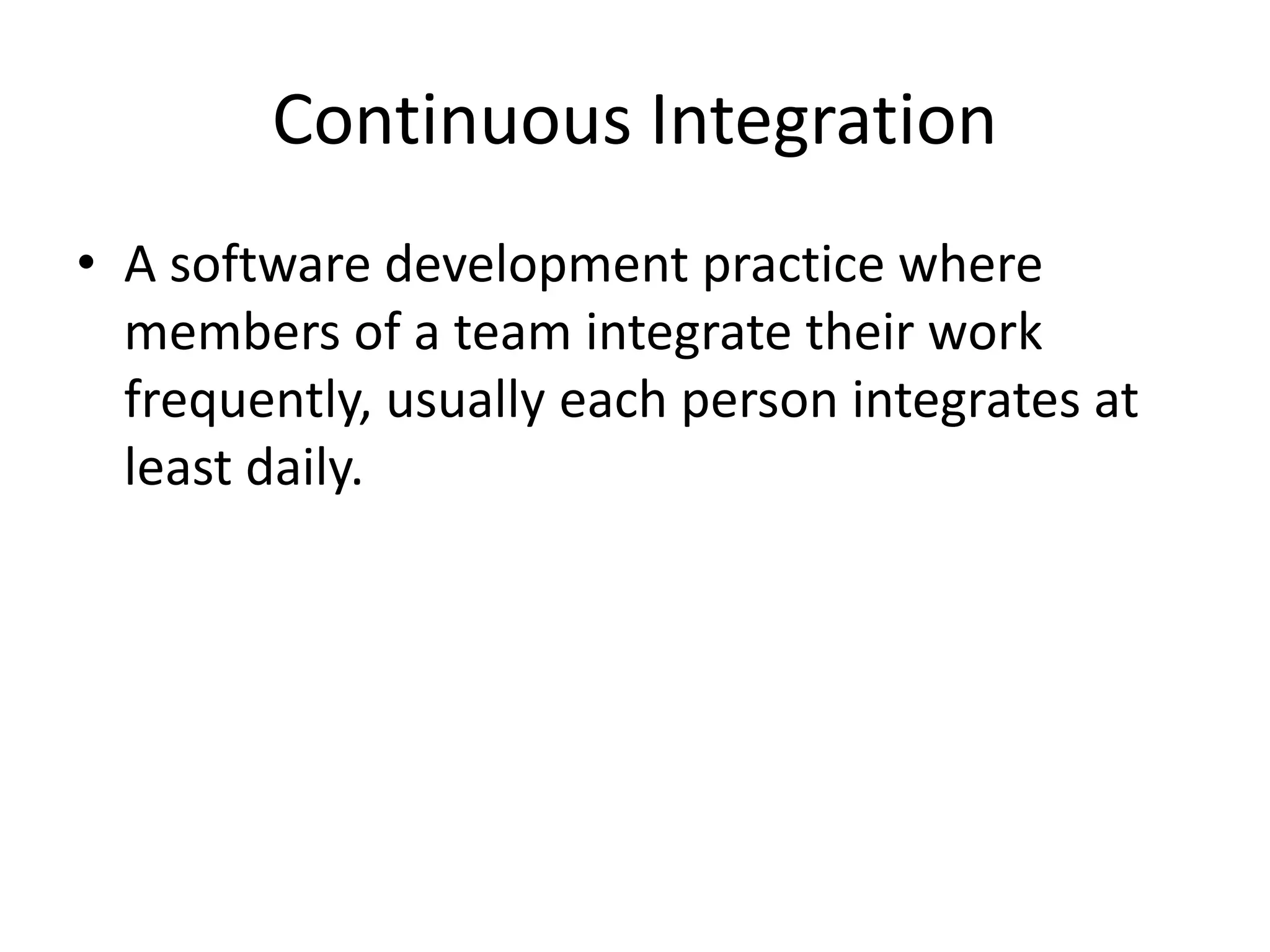 Continuous Integration

• A software development practice where members of a team integrate their work frequently, usually each person integrates at least daily.